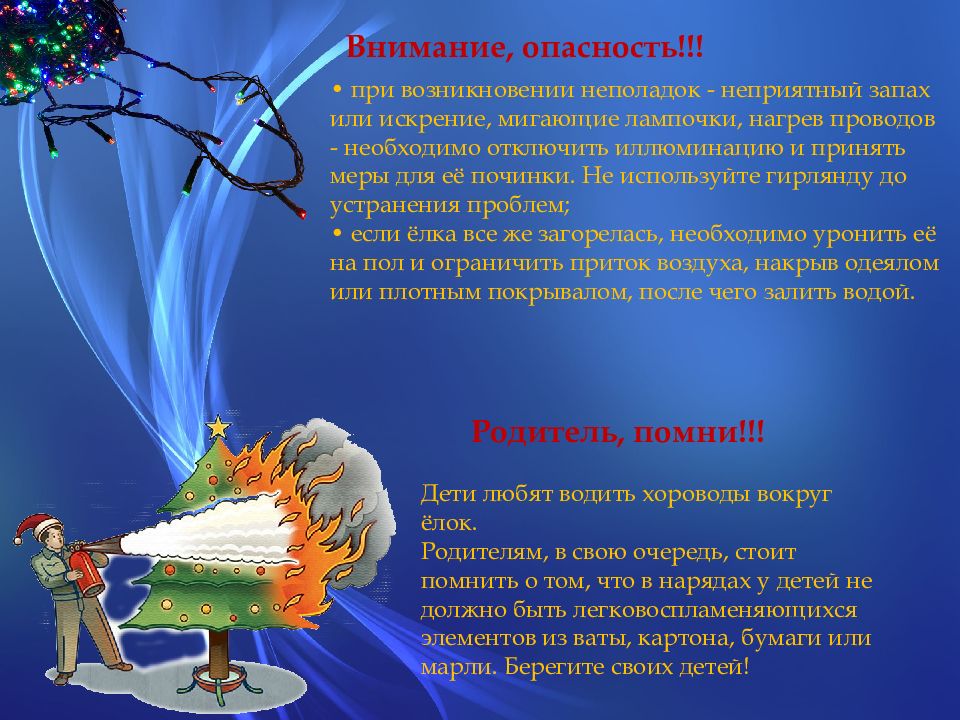 Внимание, опасность!!!

• при возникновении неполадок - неприятный запах или искрение, мигающие лампочки, нагрев проводов - необходимо отключить иллюминацию и принять меры для её починки. Не используйте гирлянду до устранения проблем;
• если ёлка все же загорелась, необходимо уронить её на пол и ограничить приток воздуха, накрыв одеялом или плотным покрывалом, после чего залить водой.

Родитель, помни!!!

Дети любят водить хороводы вокруг ёлок.
Родителям, в свою очередь, стоит помнить о том, что в нарядах у детей не должно быть легковоспламеняющихся элементов из ваты, картона, бумаги или марли. Берегите своих детей!